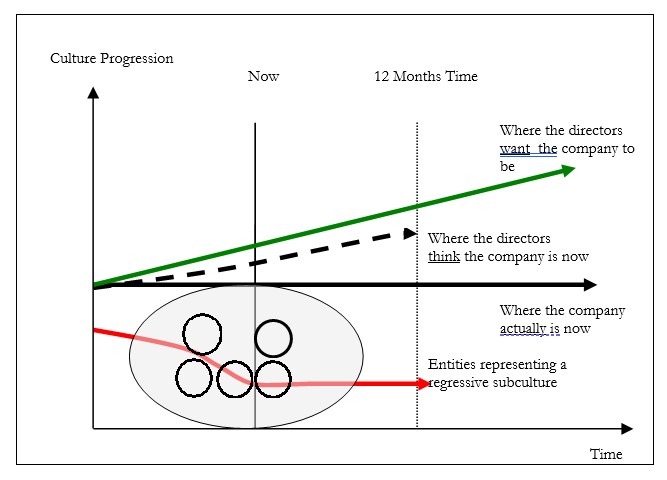 Culture Progression

Now

12 Months Time

Where the directors want the company to be

Where the directors think the company is now

Where the company actually is now

Entities representing a regressive subculture

Time